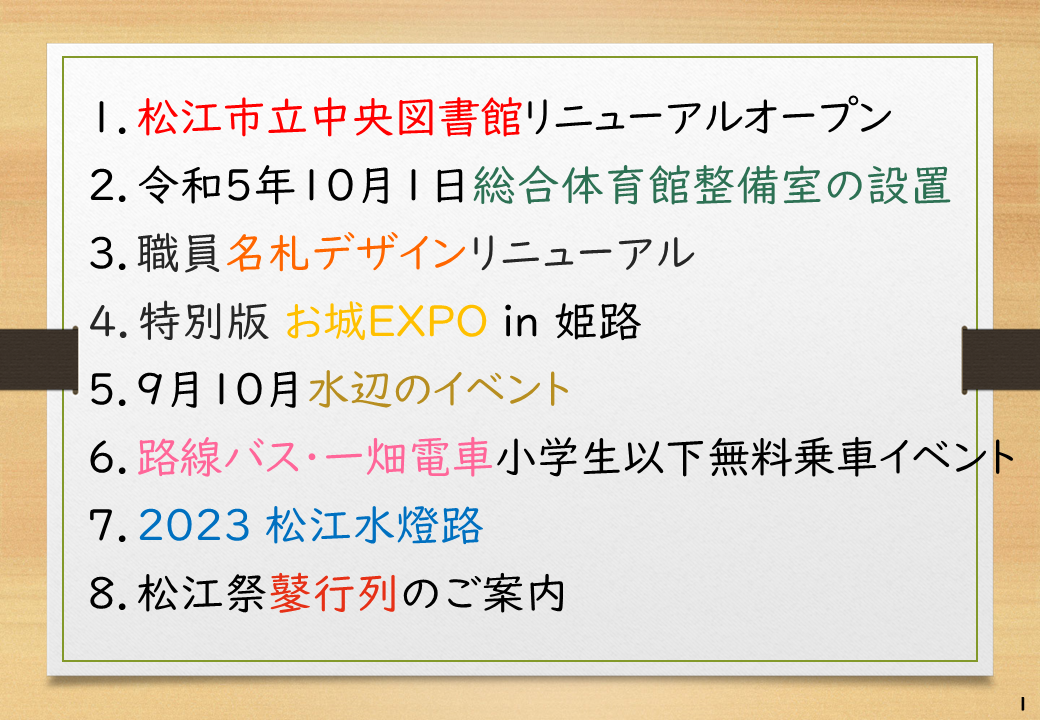 1. 松江市立中央図書館リニューアルオープン
2. 令和5年10月1日総合体育館整備室の設置
3. 職員名札デザインリニューアル
4. 特別版 お城EXPO in 姫路
5. 9月10月水辺のイベント
6. 路線バス・一畑電車小学生以下無料乗車イベント
7. 2023 松江水燈路
8. 松江祭鼕行列のご案内

1